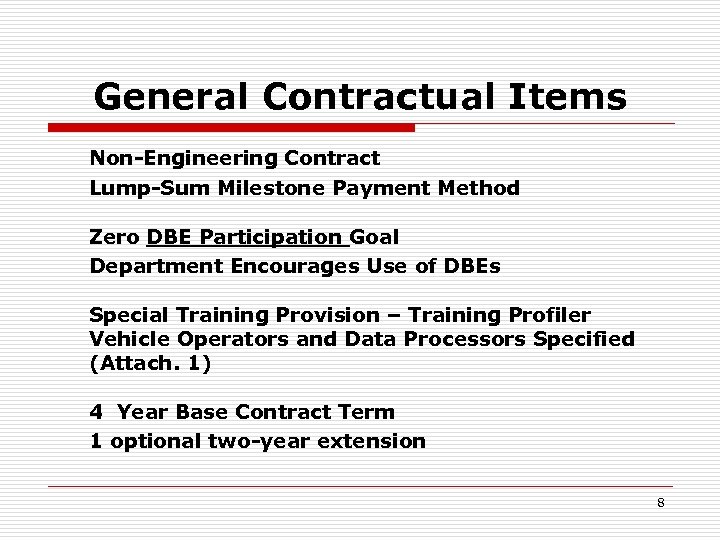 General Contractual Items

Non-Engineering Contract
Lump-Sum Milestone Payment Method

Zero DBE Participation Goal
Department Encourages Use of DBEs

Special Training Provision – Training Profiler Vehicle Operators and Data Processors Specified (Attach. 1)

4 Year Base Contract Term
1 optional two-year extension

8